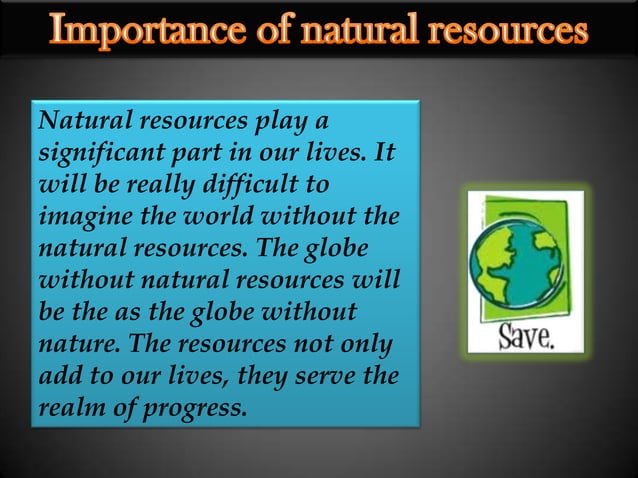 Importance of natural resources

Natural resources play a significant part in our lives. It will be really difficult to imagine the world without the natural resources. The globe without natural resources will be the as the globe without nature. The resources not only add to our lives, they serve the realm of progress.

Save.